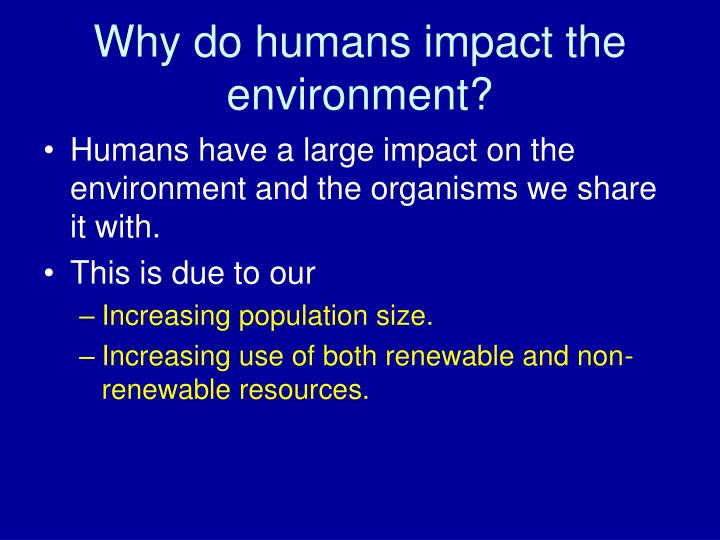 Why do humans impact the environment?

• Humans have a large impact on the environment and the organisms we share it with.

• This is due to our

– Increasing population size.

– Increasing use of both renewable and non-renewable resources.